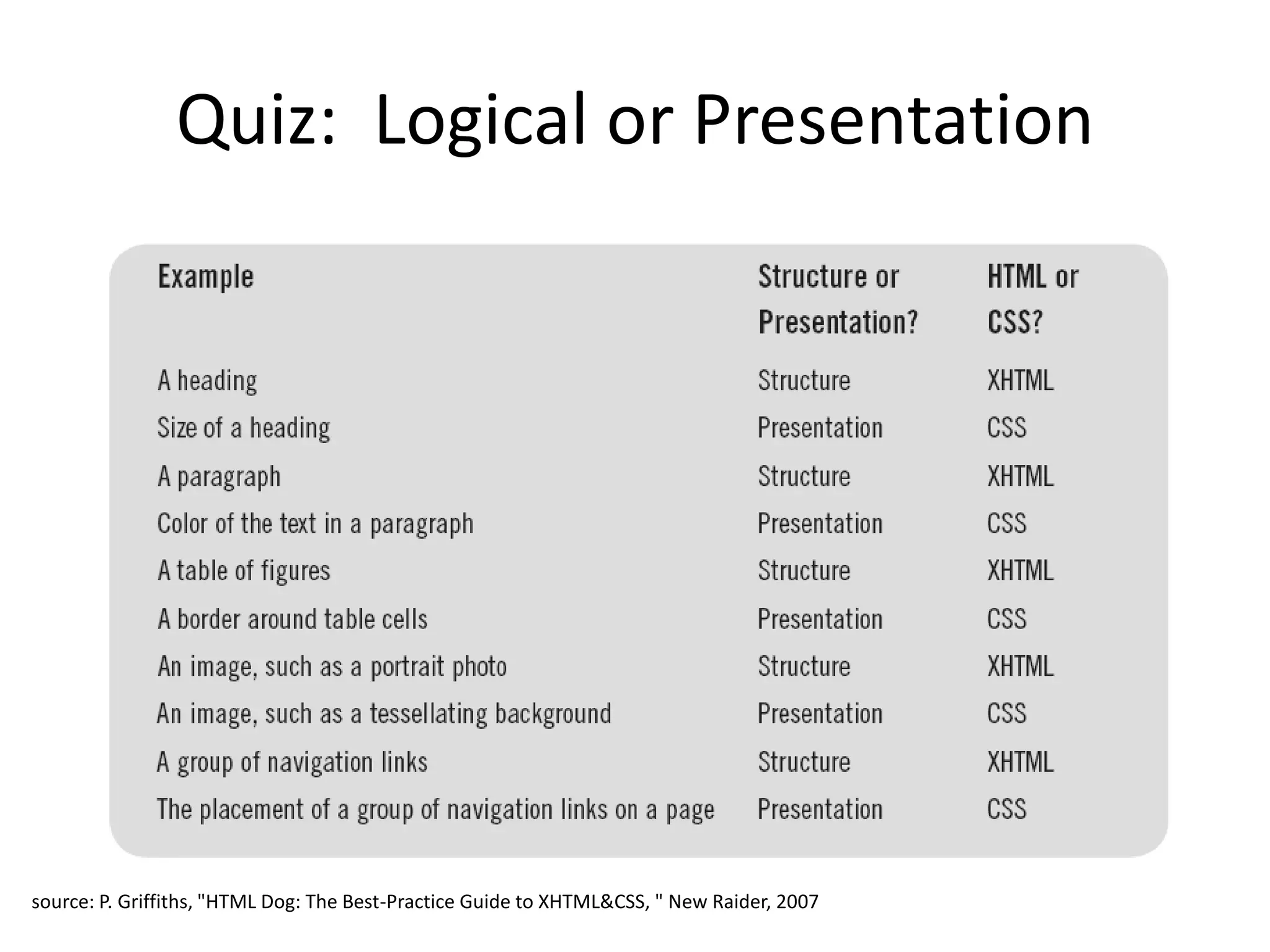 Quiz: Logical or Presentation

| Example | Structure or Presentation? | HTML or CSS? |
|---|---|---|
| A heading | Structure | XHTML |
| Size of a heading | Presentation | CSS |
| A paragraph | Structure | XHTML |
| Color of the text in a paragraph | Presentation | CSS |
| A table of figures | Structure | XHTML |
| A border around table cells | Presentation | CSS |
| An image, such as a portrait photo | Structure | XHTML |
| An image, such as a tessellating background | Presentation | CSS |
| A group of navigation links | Structure | XHTML |
| The placement of a group of navigation links on a page | Presentation | CSS |

source: P. Griffiths, "HTML Dog: The Best-Practice Guide to XHTML&CSS, " New Raider, 2007